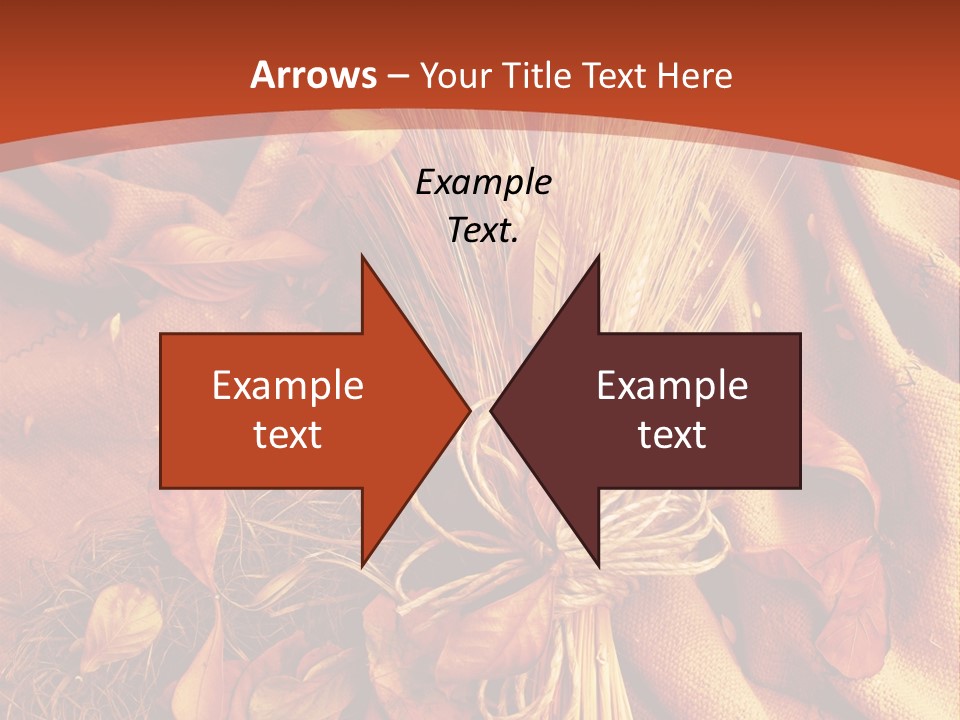 Arrows – Your Title Text Here

Example Text.

Example text

Example text